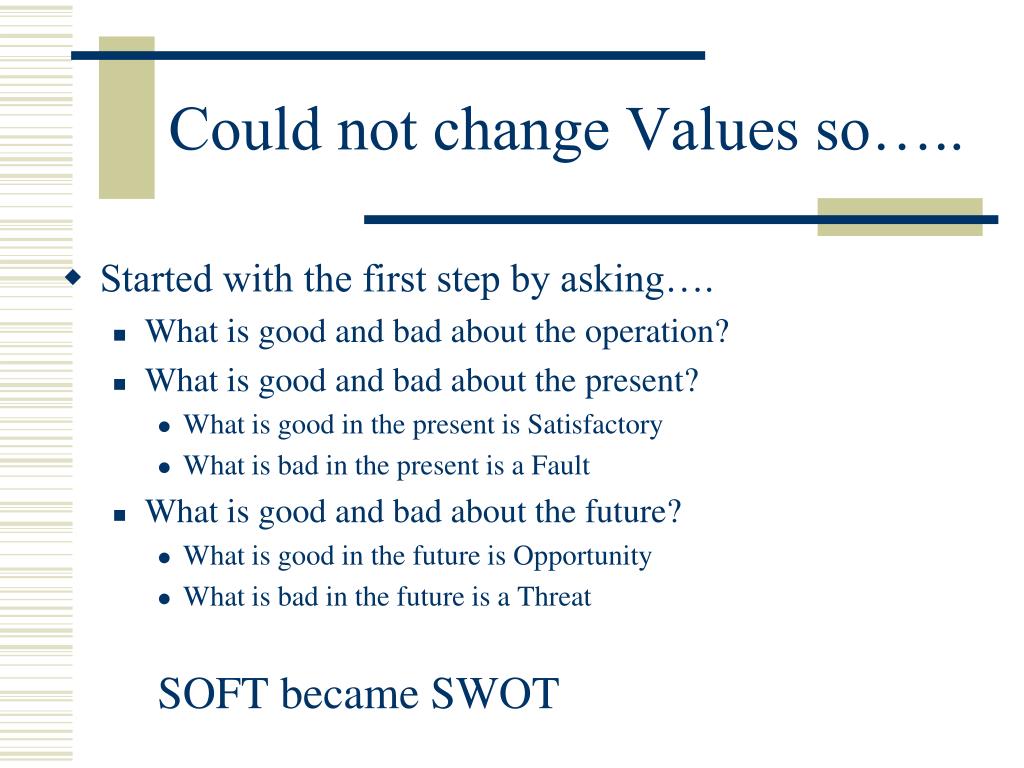 Could not change Values so…..

Started with the first step by asking….

What is good and bad about the operation?

What is good and bad about the present?

What is good in the present is Satisfactory

What is bad in the present is a Fault

What is good and bad about the future?

What is good in the future is Opportunity

What is bad in the future is a Threat

SOFT became SWOT